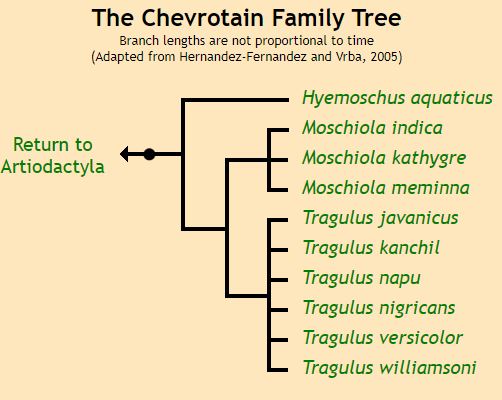 The Chevrotain Family Tree
Branch lengths are not proportional to time
(Adapted from Hernandez-Fernandez and Vrba, 2005)

Return to Artiodactyla

Hyemoschus aquaticus
Moschiola indica
Moschiola kathygre
Moschiola meminna
Tragulus javanicus
Tragulus kanchil
Tragulus napu
Tragulus nigricans
Tragulus versicolor
Tragulus williamsoni